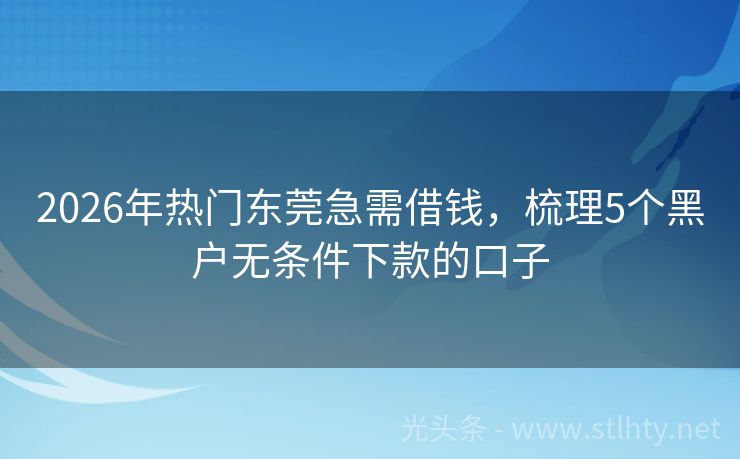 2026年热门东莞急需借钱，梳理5个黑户无条件下款的口子

光头条 - www.stlhty.net